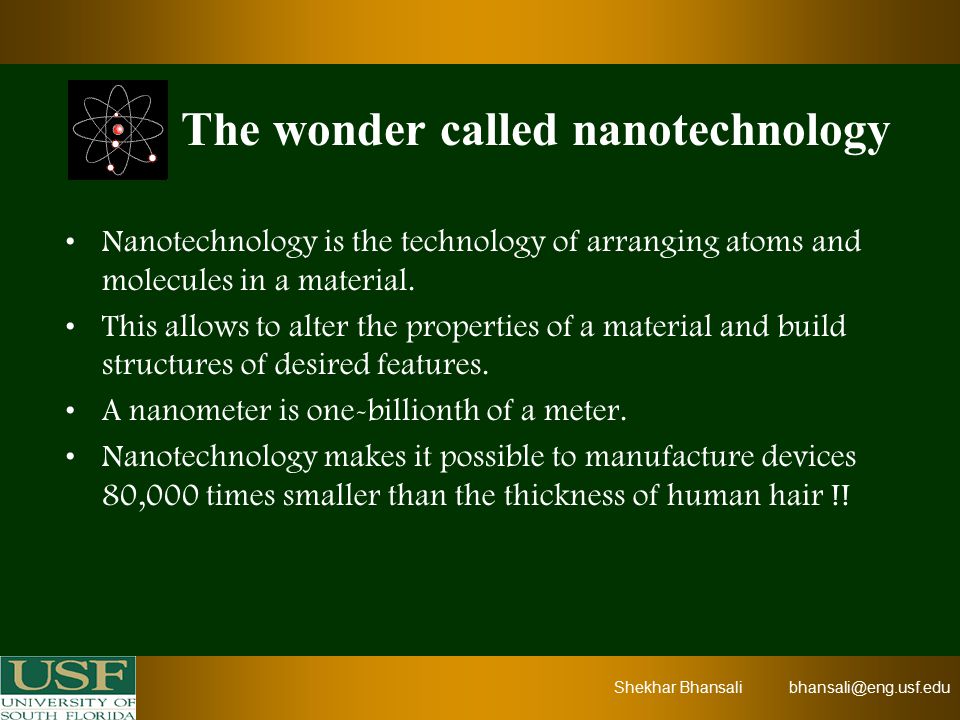 The wonder called nanotechnology

• Nanotechnology is the technology of arranging atoms and molecules in a material.
• This allows to alter the properties of a material and build structures of desired features.
• A nanometer is one-billionth of a meter.
• Nanotechnology makes it possible to manufacture devices 80,000 times smaller than the thickness of human hair !!

USF UNIVERSITY OF SOUTH FLORIDA

Shekhar Bhansali bhansali@eng.usf.edu